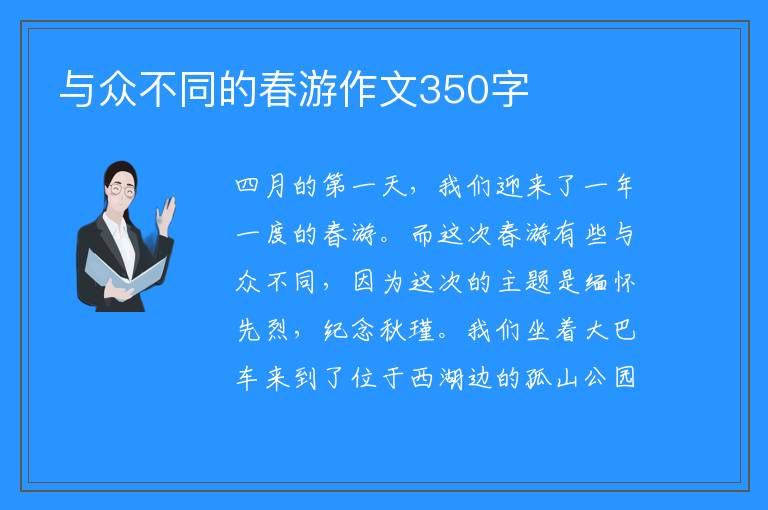 与众不同的春游作文350字

四月的第一天，我们迎来了一年一度的春游。而这次春游有些与众不同，因为这次的主题是缅怀先烈，纪念秋瑾。我们坐着大巴车来到了位于西湖边的孤山公园